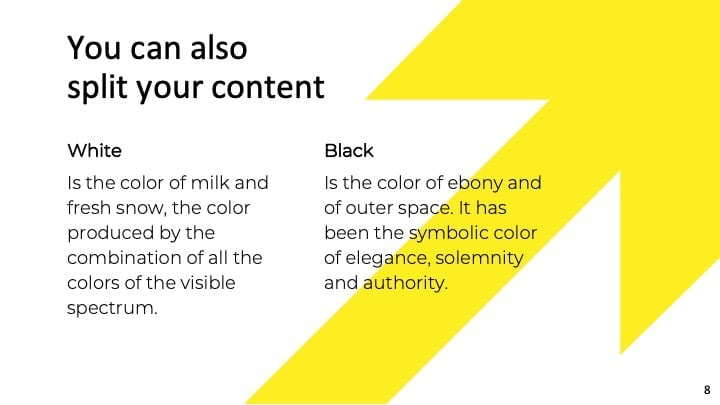 You can also split your content

White

Is the color of milk and fresh snow, the color produced by the combination of all the colors of the visible spectrum.

Black

Is the color of ebony and of outer space. It has been the symbolic color of elegance, solemnity and authority.

8